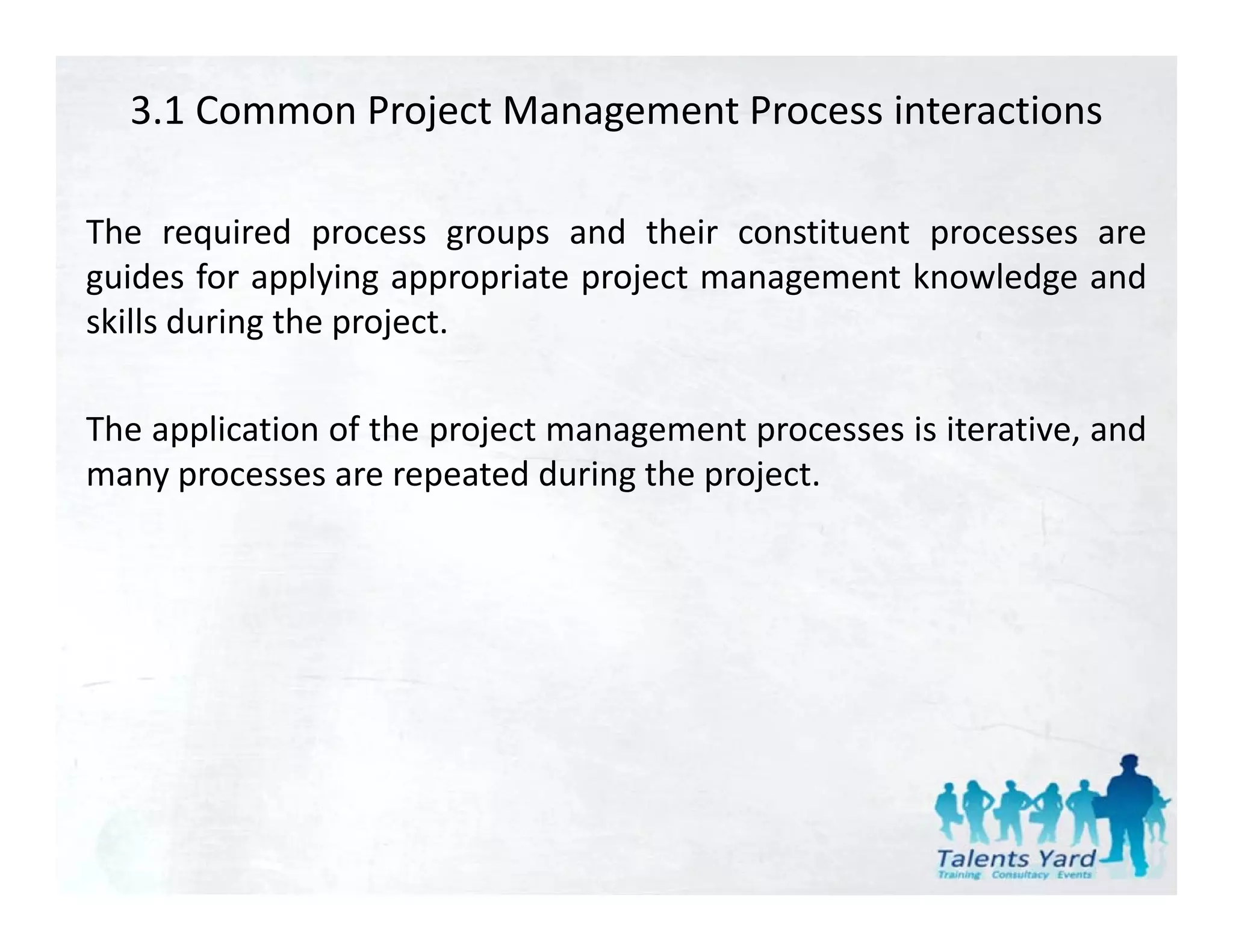 3.1 Common Project Management Process interactions

The required process groups and their constituent processes are guides for applying appropriate project management knowledge and skills during the project.

The application of the project management processes is iterative, and many processes are repeated during the project.

Talents Yard
Training Consultacy Events